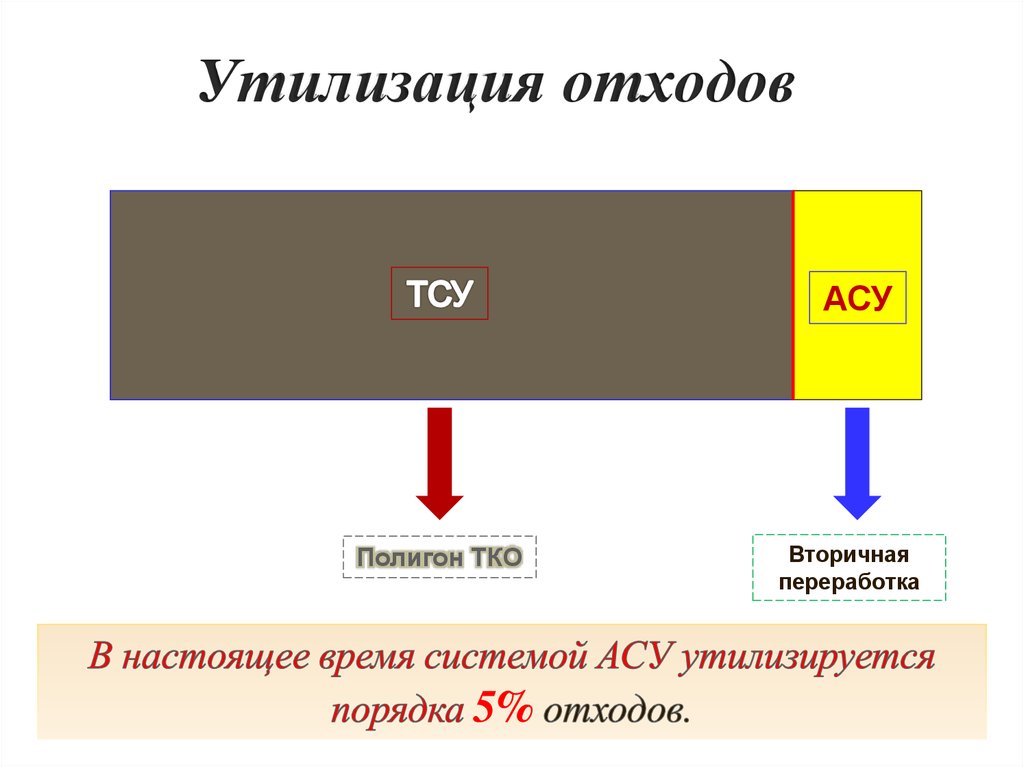 Утилизация отходов

ТСУ

АСУ

Полигон ТКО

Вторичная переработка

В настоящее время системой АСУ утилизируется порядка 5% отходов.